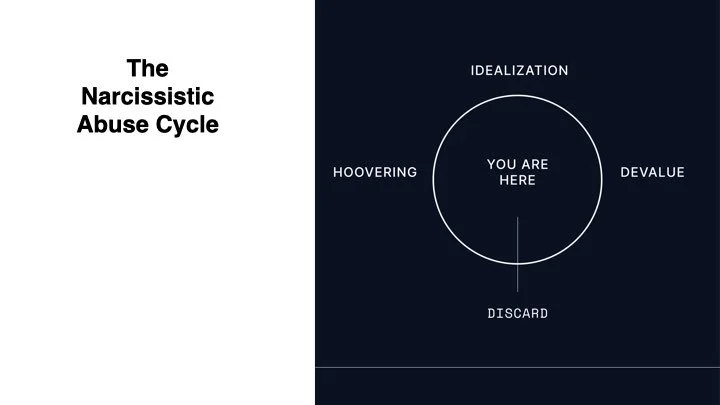 The Narcissistic Abuse Cycle

IDEALIZATION

HOOVERING

YOU ARE HERE

DEVALUE

DISCARD